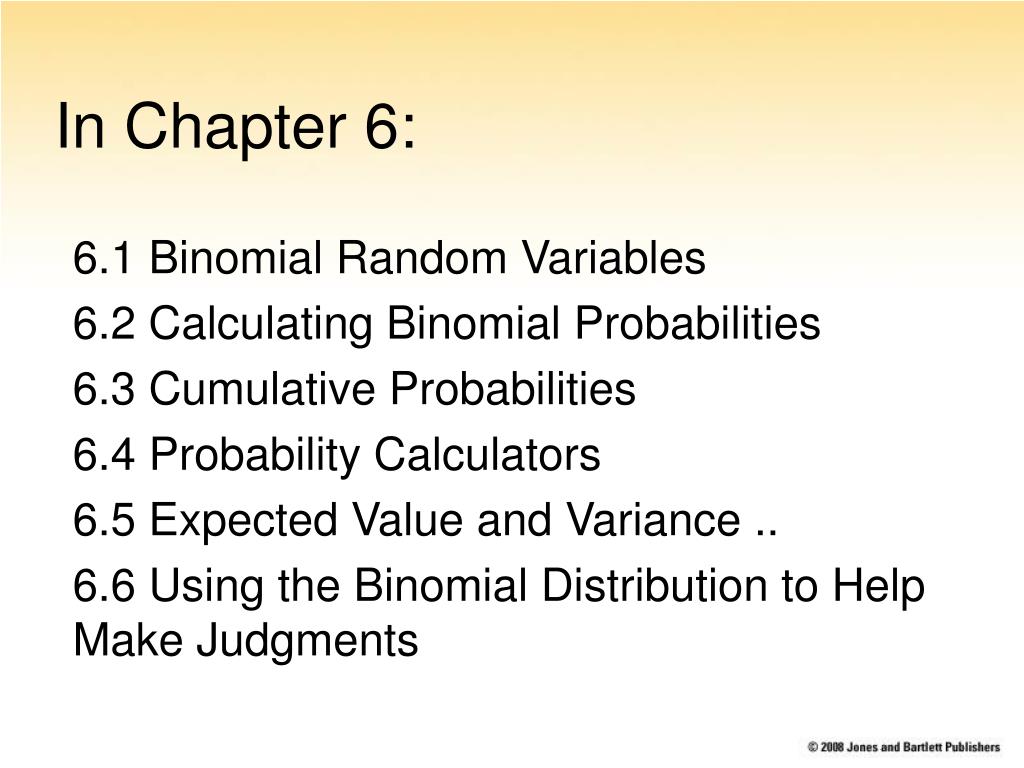 In Chapter 6:

6.1 Binomial Random Variables

6.2 Calculating Binomial Probabilities

6.3 Cumulative Probabilities

6.4 Probability Calculators

6.5 Expected Value and Variance ..

6.6 Using the Binomial Distribution to Help Make Judgments

© 2008 Jones and Bartlett Publishers